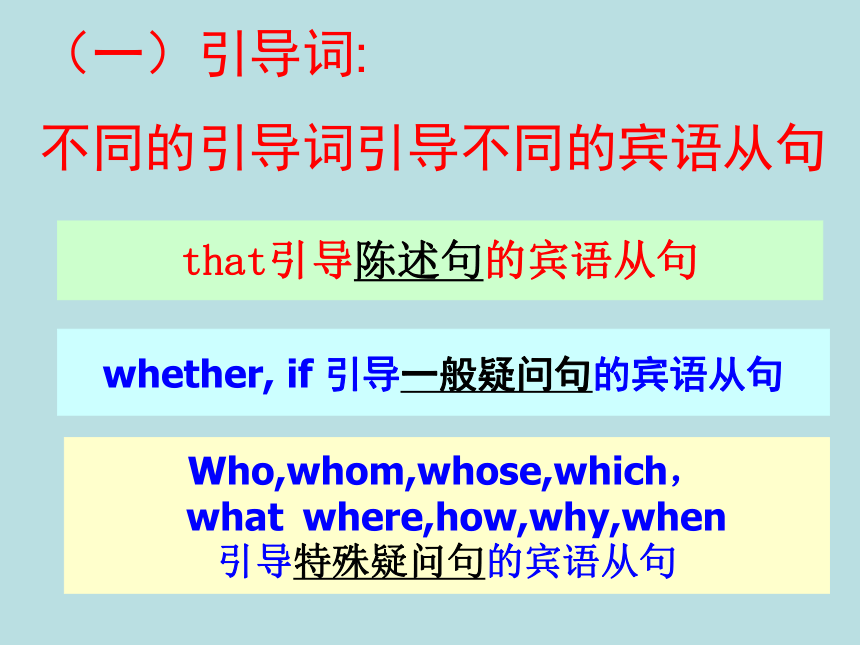 （一）引导词:

不同的引导词引导不同的宾语从句

that引导陈述句的宾语从句

whether, if 引导一般疑问句的宾语从句

Who,whom,whose,which，
what where,how,why,when
引导特殊疑问句的宾语从句